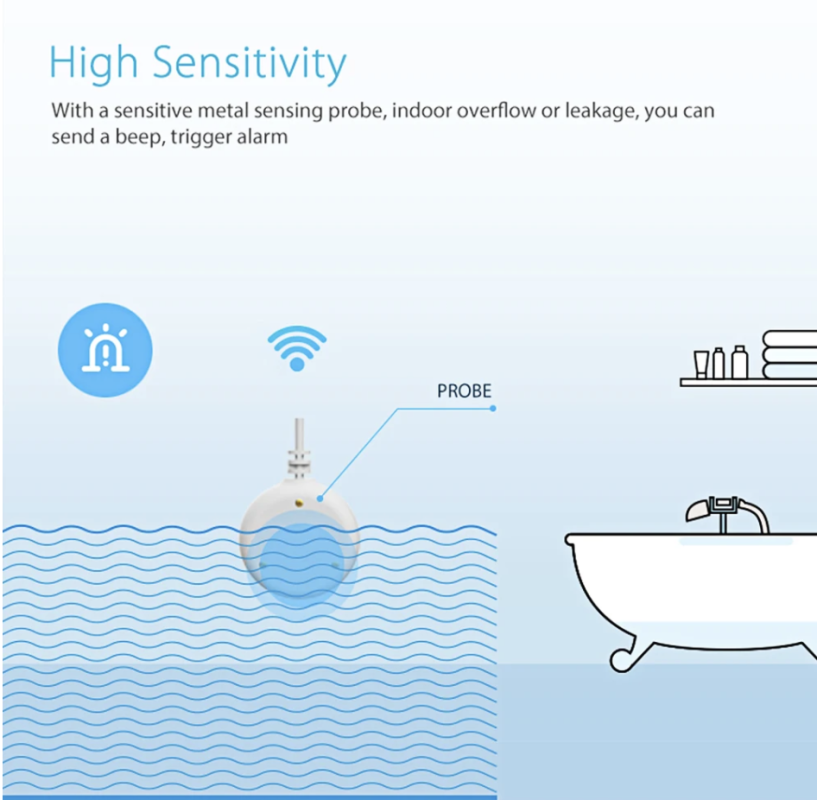 High Sensitivity

With a sensitive metal sensing probe, indoor overflow or leakage, you can send a beep, trigger alarm

PROBE